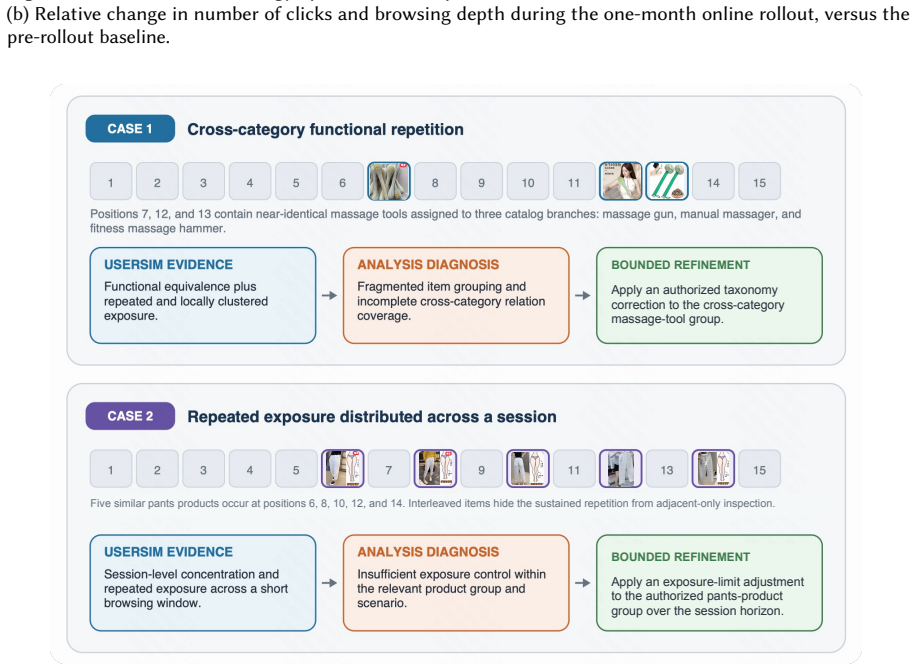 (b) Relative change in number of clicks and browsing depth during the one-month online rollout, versus the pre-rollout baseline.

CASE 1 Cross-category functional repetition

1 2 3 4 5 6 8 9 10 11 14 15

Positions 7, 12, and 13 contain near-identical massage tools assigned to three catalog branches: massage gun, manual massager, and fitness massage hammer.

USERSIM EVIDENCE
Functional equivalence plus repeated and locally clustered exposure.

ANALYSIS DIAGNOSIS
Fragmented item grouping and incomplete cross-category relation coverage.

BOUNDED REFINEMENT
Apply an authorized taxonomy correction to the cross-category massage-tool group.

CASE 2 Repeated exposure distributed across a session

1 2 3 4 5 7 9 11 13 15

Five similar pants products occur at positions 6, 8, 10, 12, and 14. Interleaved items hide the sustained repetition from adjacent-only inspection.

USERSIM EVIDENCE
Session-level concentration and repeated exposure across a short browsing window.

ANALYSIS DIAGNOSIS
Insufficient exposure control within the relevant product group and scenario.

BOUNDED REFINEMENT
Apply an exposure-limit adjustment to the authorized pants-product group over the session horizon.